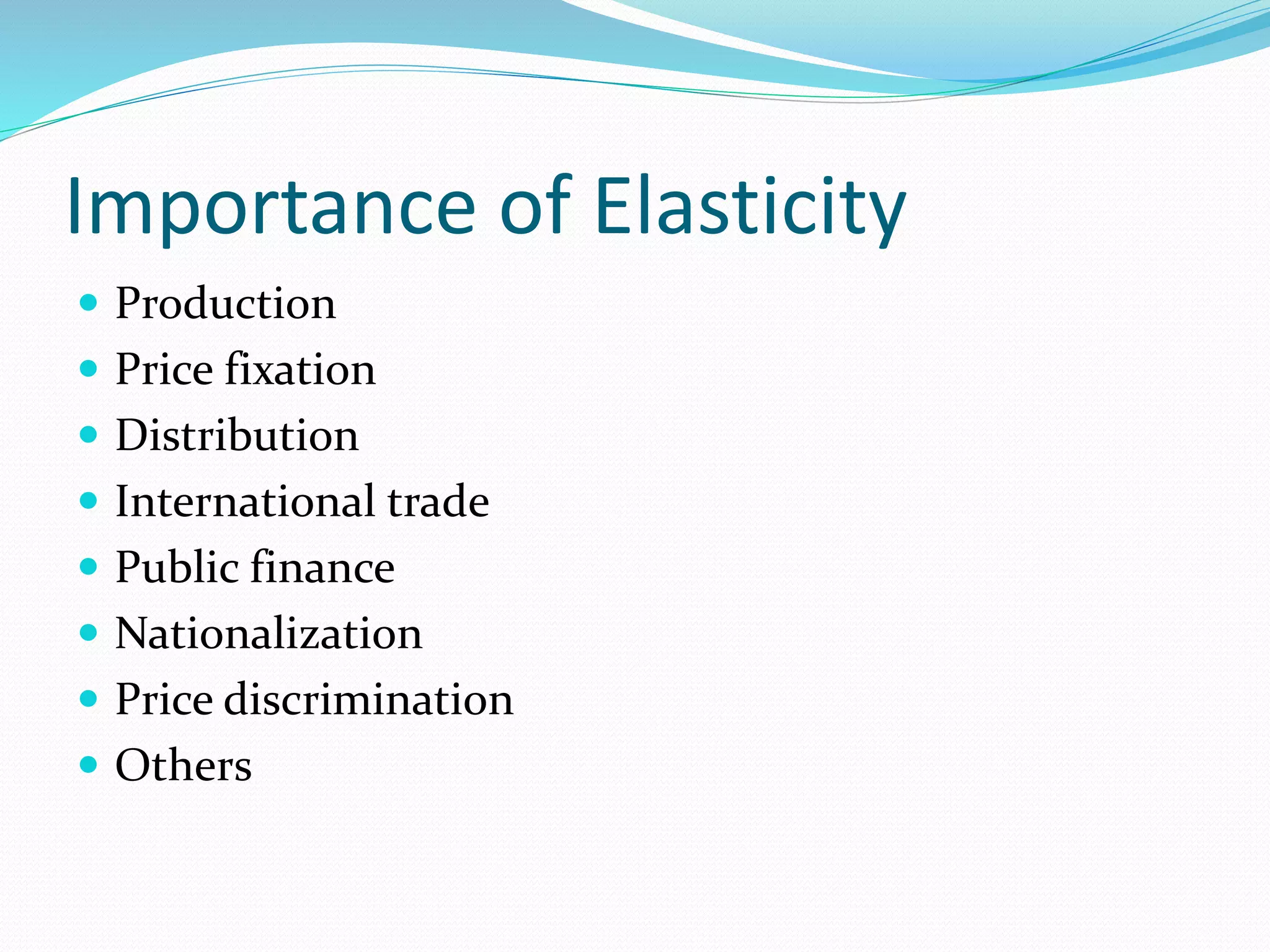 Importance of Elasticity

- Production
- Price fixation
- Distribution
- International trade
- Public finance
- Nationalization
- Price discrimination
- Others